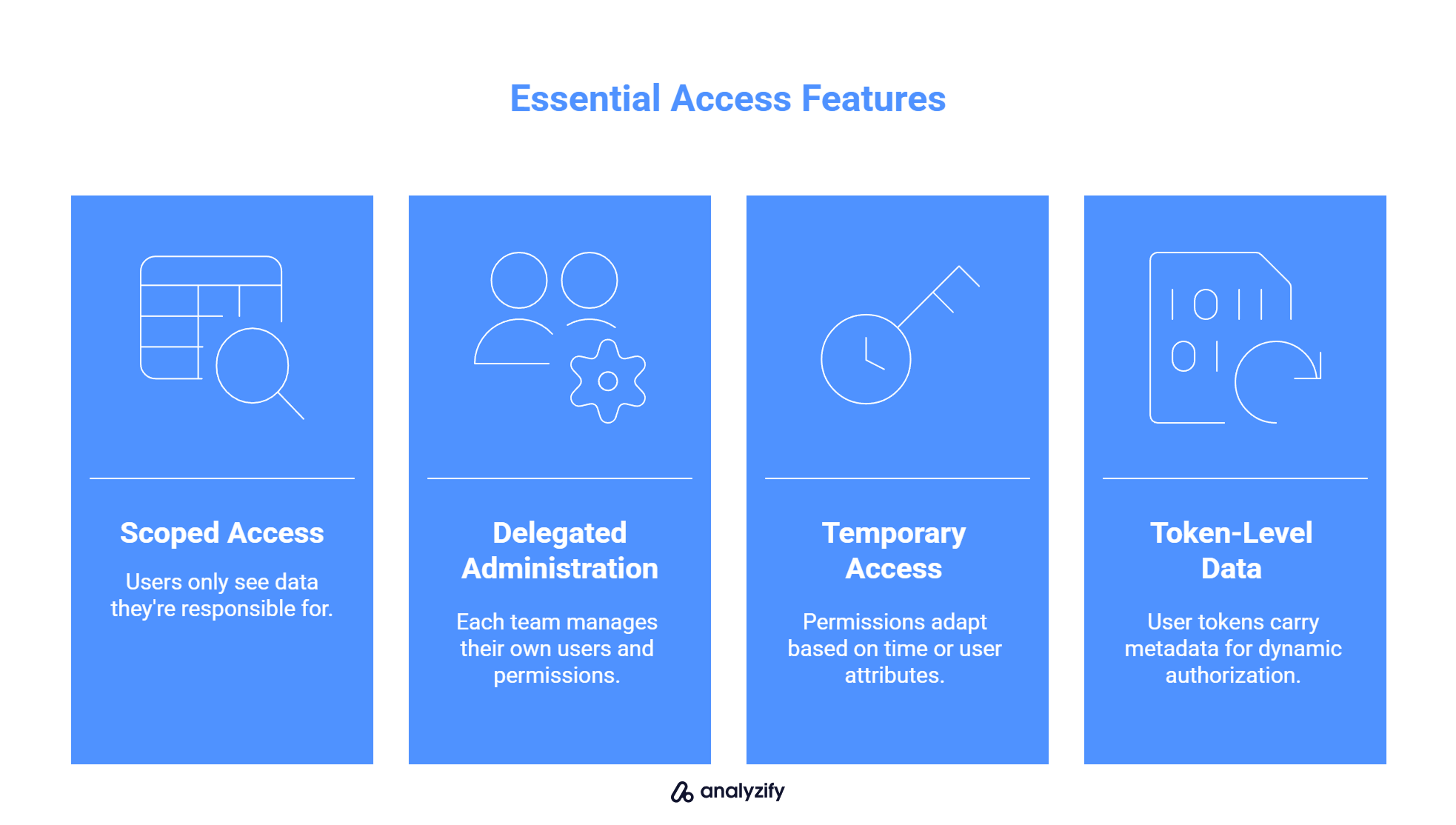 Essential Access Features

Scoped Access

Users only see data they're responsible for.

Delegated Administration

Each team manages their own users and permissions.

Temporary Access

Permissions adapt based on time or user attributes.

Token-Level Data

User tokens carry metadata for dynamic authorization.

analyzify